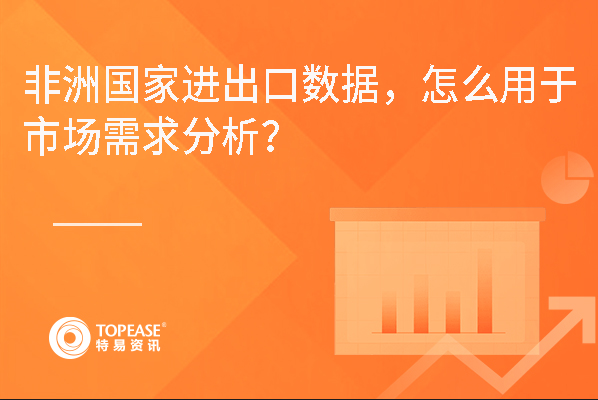 非洲国家进出口数据，怎么用于市场需求分析？

TOPEASE®
特易资讯